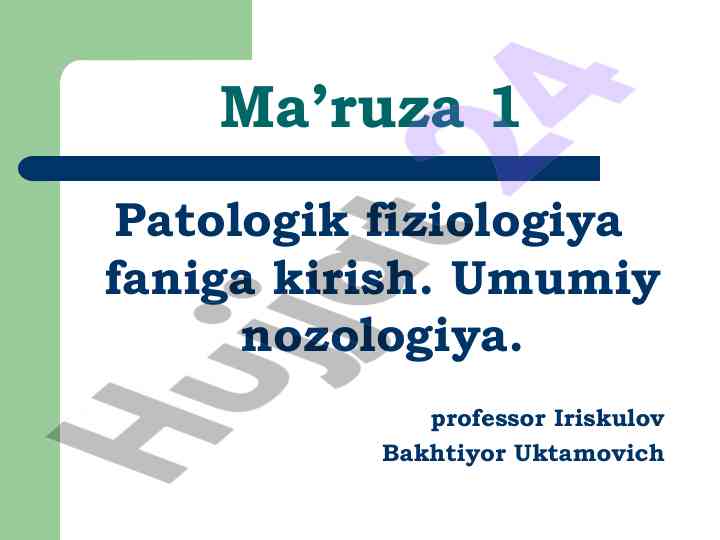 Ma’ruza 1

Patologik fiziologiya faniga kirish. Umumiy nozologiya.

professor Iriskulov Bakhtiyor Uktamovich

Hujjat 24